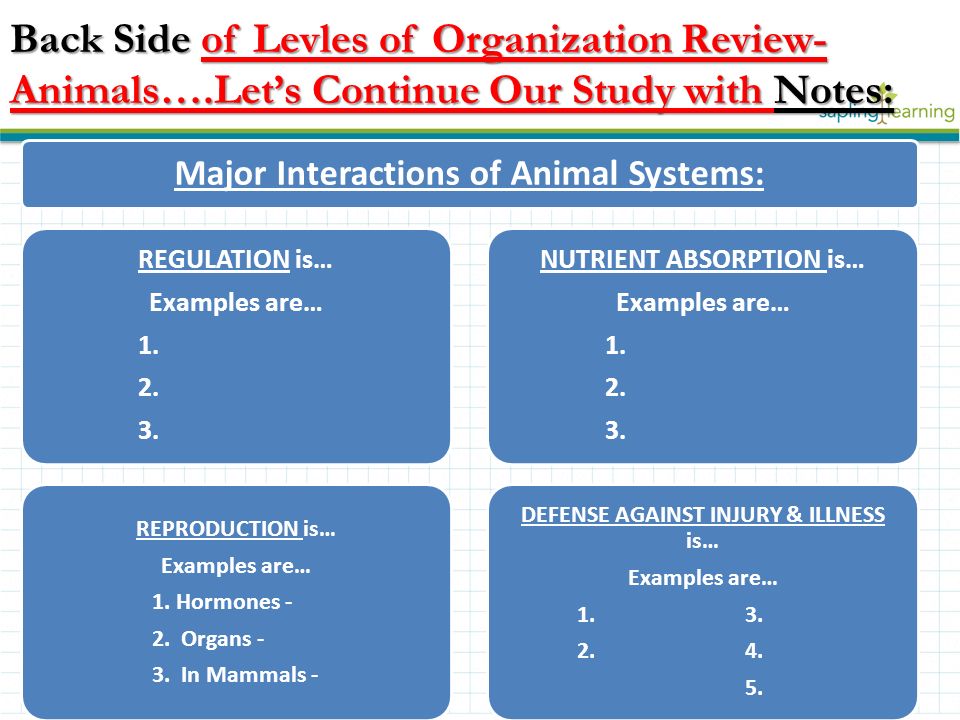 Back Side of Levles of Organization Review-Animals….Let's Continue Our Study with Notes:

sapling learning

Major Interactions of Animal Systems:

REGULATION is…
Examples are…
1.
2.
3.

NUTRIENT ABSORPTION is…
Examples are…
1.
2.
3.

REPRODUCTION is…
Examples are…
1. Hormones -
2. Organs -
3. In Mammals -

DEFENSE AGAINST INJURY & ILLNESS is…
Examples are…
1.
2.
3.
4.
5.